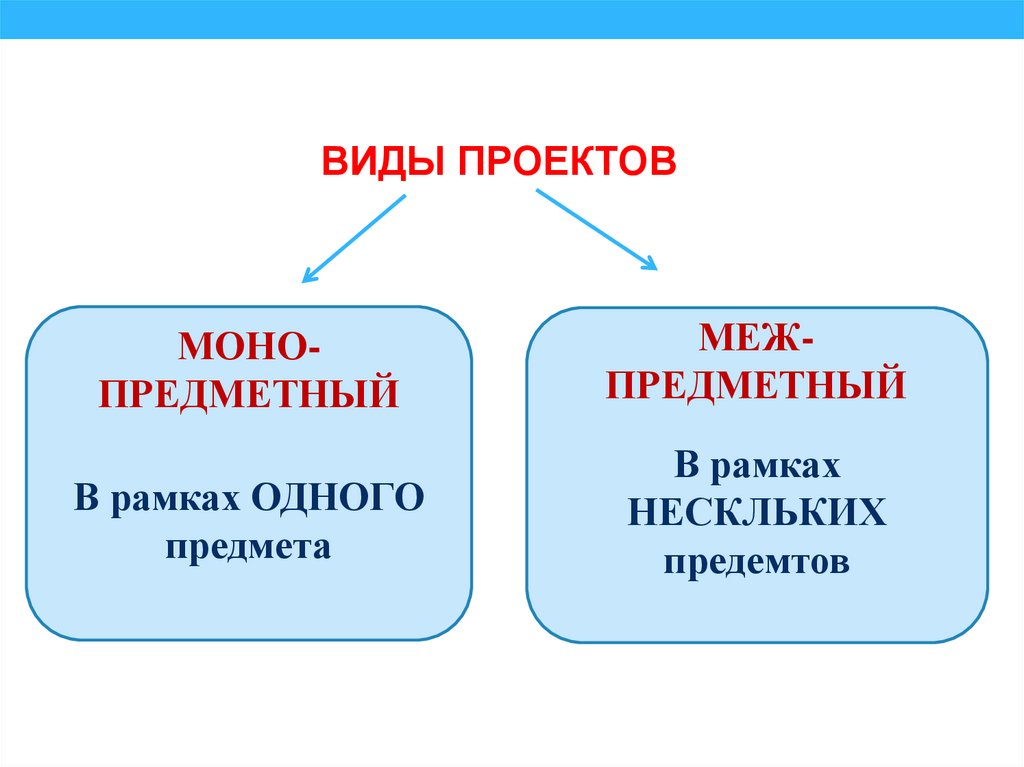 ВИДЫ ПРОЕКТОВ

МОНО-ПРЕДМЕТНЫЙ

В рамках ОДНОГО предмета

МЕЖ-ПРЕДМЕТНЫЙ

В рамках НЕСКЛЬКИХ предемтов